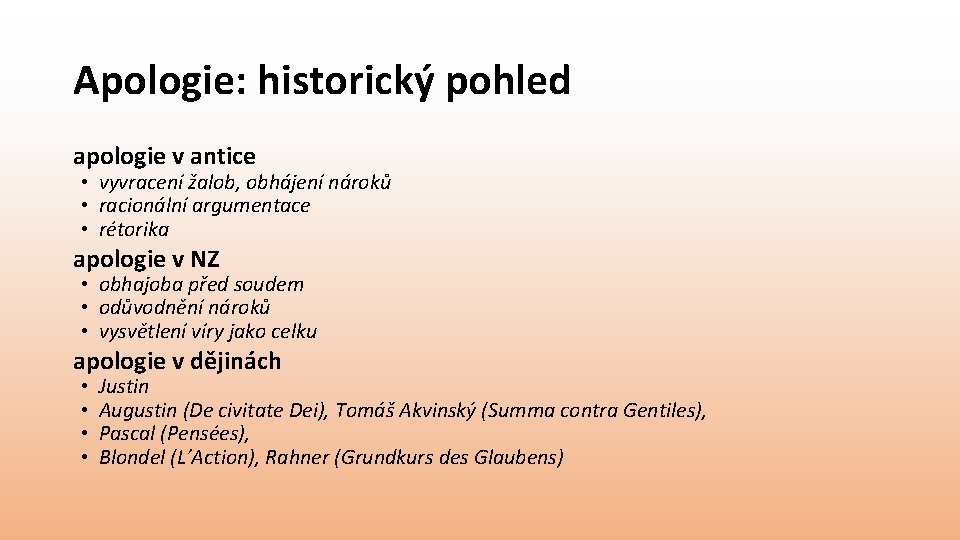 Apologie: historický pohled

apologie v antice

• vyvracení žalob, obhájení nároků
• racionální argumentace
• rétorika

apologie v NZ

• obhajoba před soudem
• odůvodnění nároků
• vysvětlení víry jako celku

apologie v dějinách

• Justin
• Augustin (De civitate Dei), Tomáš Akvinský (Summa contra Gentiles),
• Pascal (Pensées),
• Blondel (L'Action), Rahner (Grundkurs des Glaubens)